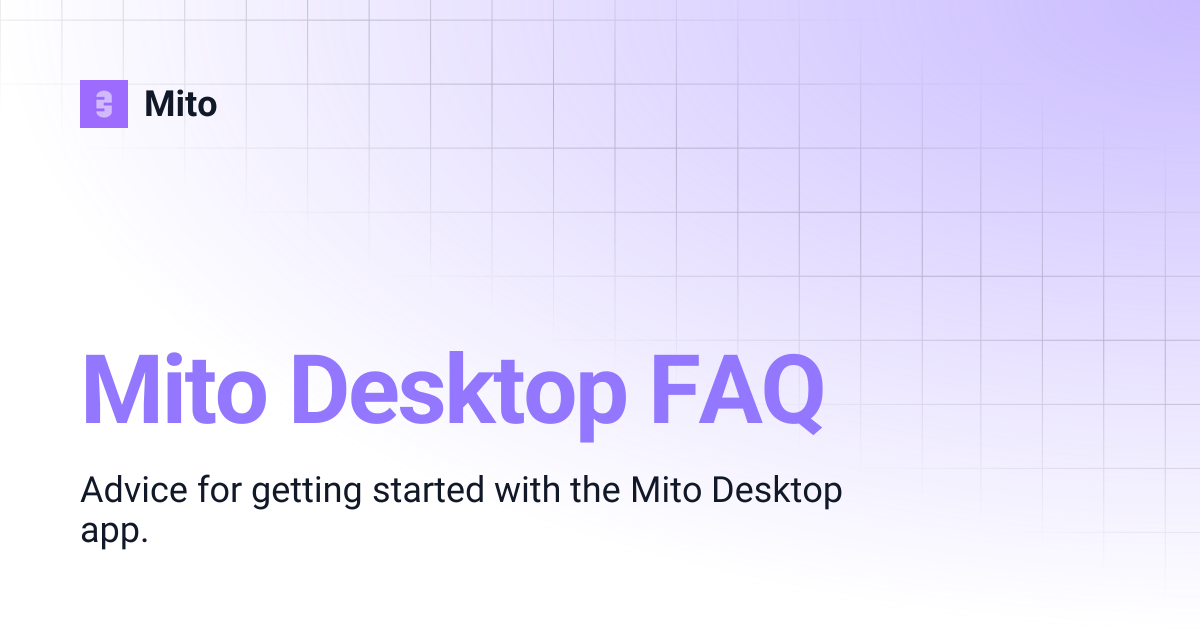 Mito

Mito Desktop FAQ

Advice for getting started with the Mito Desktop app.